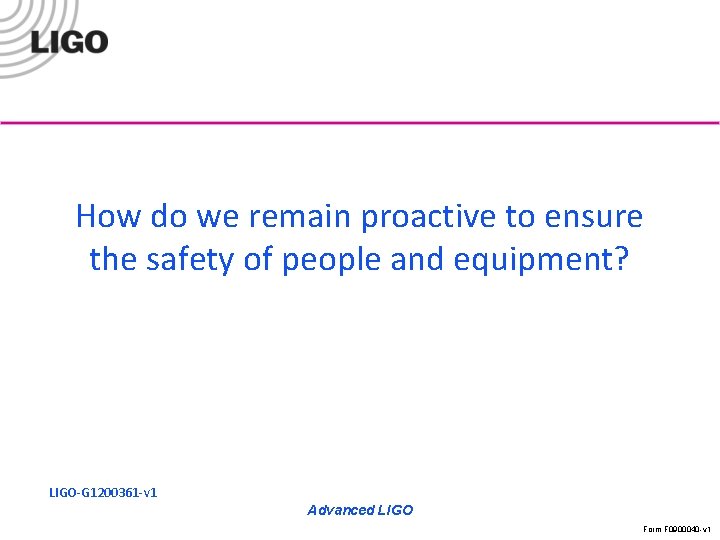 LIGO

How do we remain proactive to ensure the safety of people and equipment?

LIGO-G1200361-v1

Advanced LIGO

Form F0900040-v1